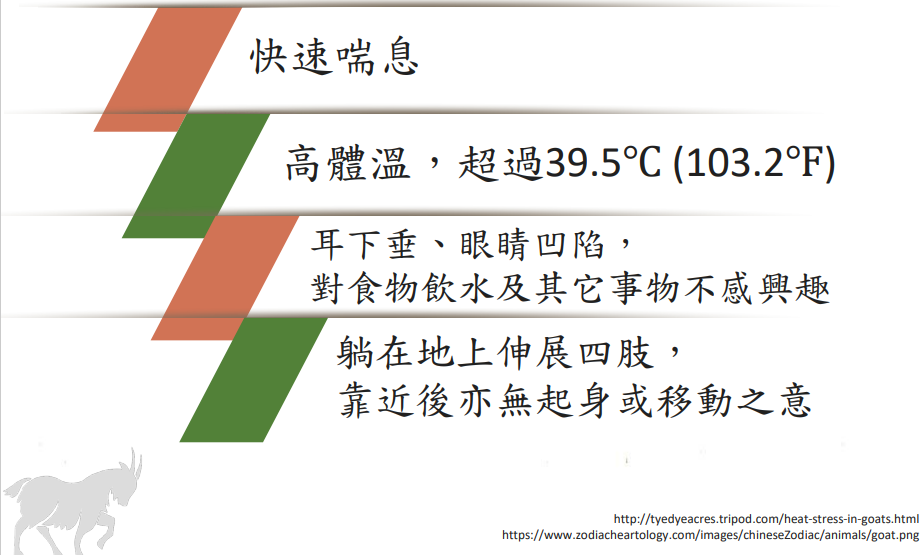 快速喘息

高體溫，超過39.5℃ (103.2°F)

耳下垂、眼睛凹陷，
對食物飲水及其它事物不感興趣

躺在地上伸展四肢，
靠近後亦無起身或移動之意

http://tyedyeacres.tripod.com/heat-stress-in-goats.html
https://www.zodiacheartology.com/images/chineseZodiac/animals/goat.png